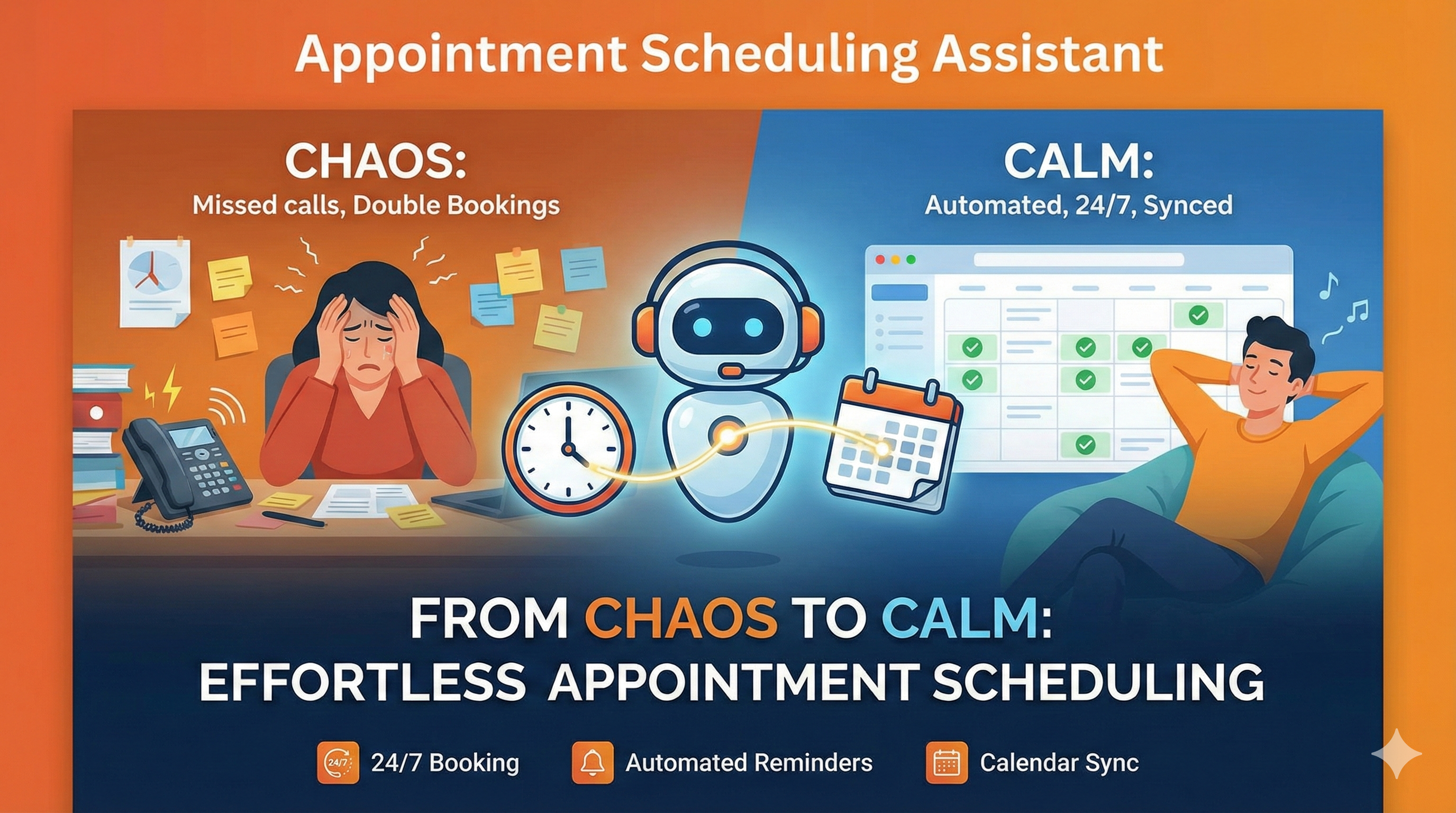 Appointment Scheduling Assistant

CHAOS:
Missed calls, Double Bookings

CALM:
Automated, 24/7, Synced

FROM CHAOS TO CALM:
EFFORTLESS APPOINTMENT SCHEDULING

24/7

24/7 Booking

Automated Reminders

Calendar Sync